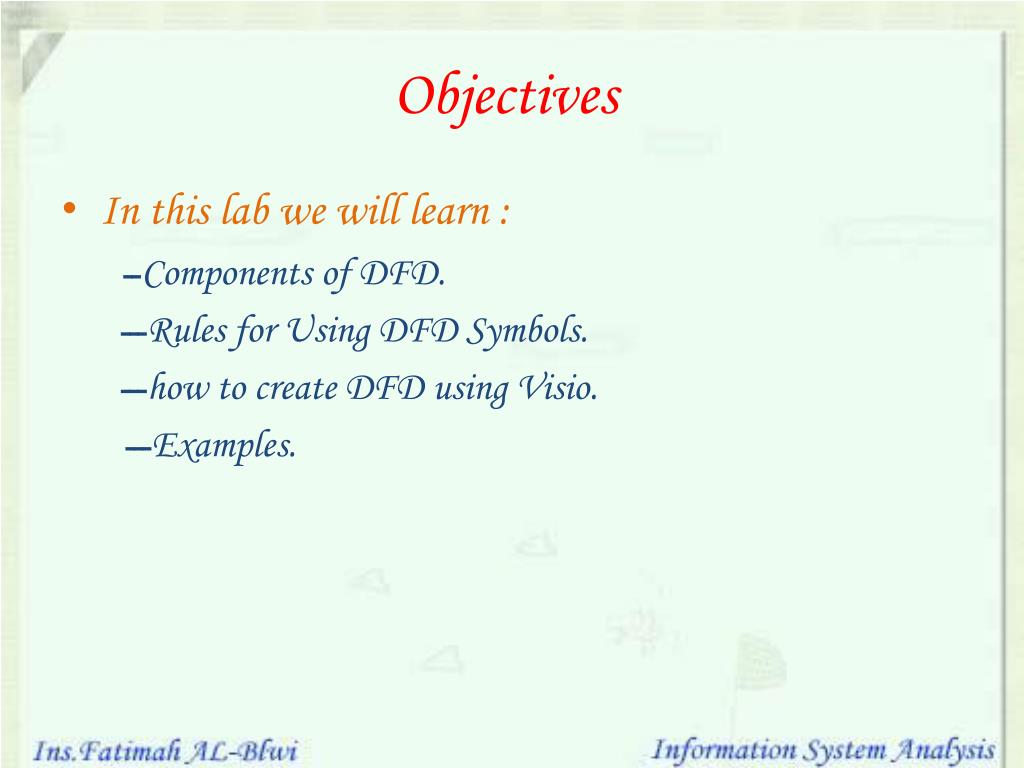 Objectives

• In this lab we will learn :

–Components of DFD.

–Rules for Using DFD Symbols.

–how to create DFD using Visio.

–Examples.

Ins.Fatimah AL-Blwi

Information System Analysis